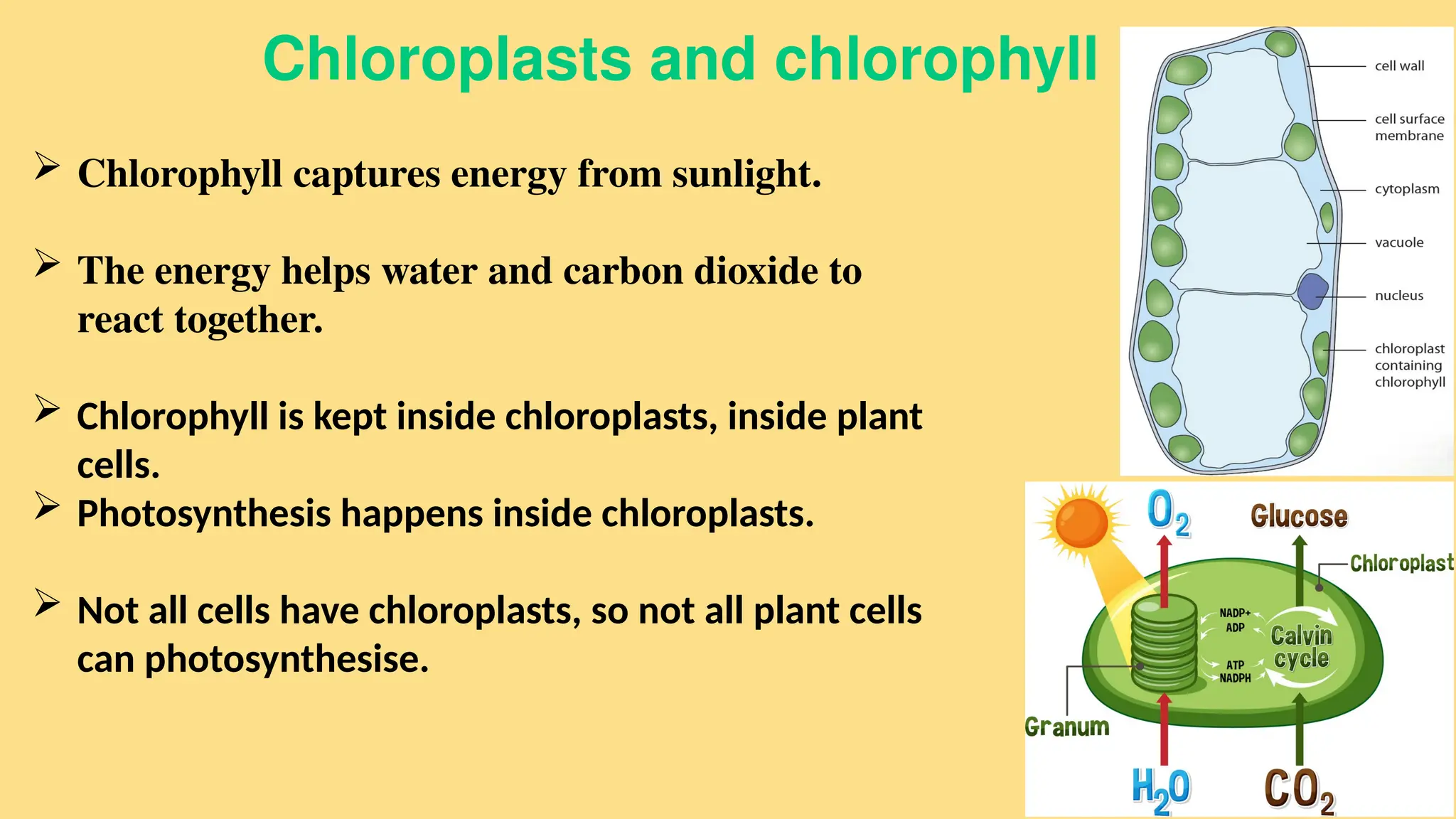 Chloroplasts and chlorophyll

➢ Chlorophyll captures energy from sunlight.

➢ The energy helps water and carbon dioxide to react together.

➢ Chlorophyll is kept inside chloroplasts, inside plant cells.

➢ Photosynthesis happens inside chloroplasts.

➢ Not all cells have chloroplasts, so not all plant cells can photosynthesise.

cell wall
cell surface membrane
cytoplasm
vacuole
nucleus
chloroplast containing chlorophyll

$O_2$
Glucose
Chloroplast
NADP+
ADP
ATP
NADPH
Calvin cycle
Granum
$H_2O$
$CO_2$